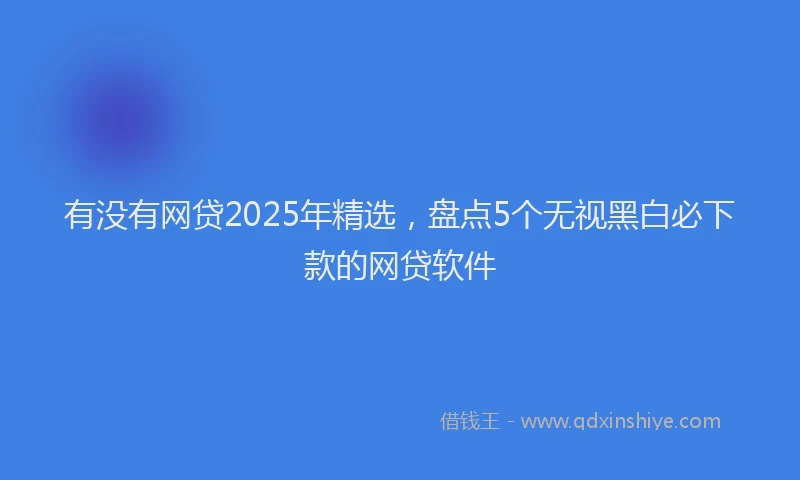 有没有网贷2025年精选，盘点5个无视黑白必下款的网贷软件

借钱王 - www.qdxinshiye.com